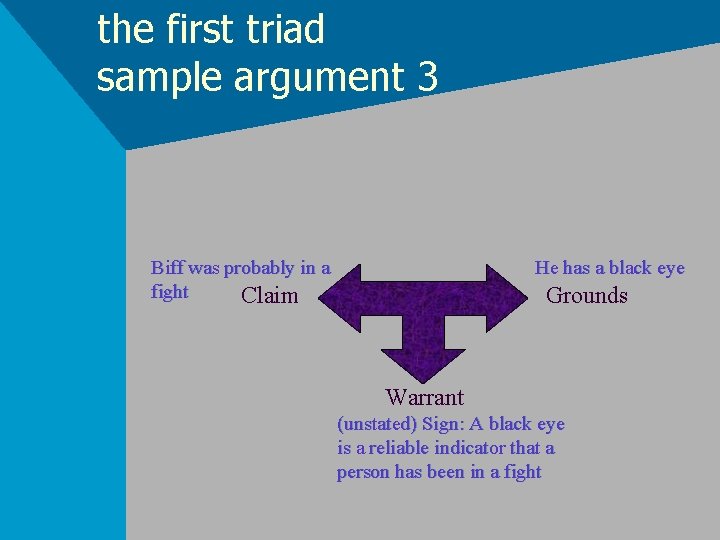 the first triad
sample argument 3

Biff was probably in a fight

Claim

He has a black eye

Grounds

Warrant

(unstated) Sign: A black eye is a reliable indicator that a person has been in a fight